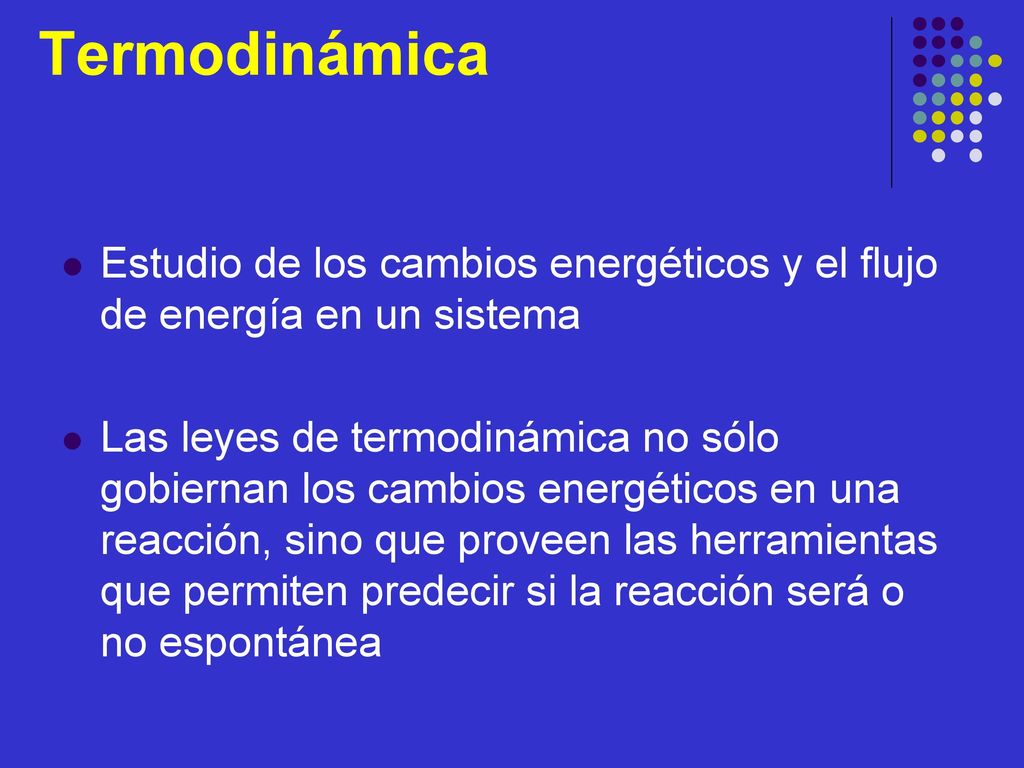 Termodinámica

Estudio de los cambios energéticos y el flujo de energía en un sistema

Las leyes de termodinámica no sólo gobiernan los cambios energéticos en una reacción, sino que proveen las herramientas que permiten predecir si la reacción será o no espontánea